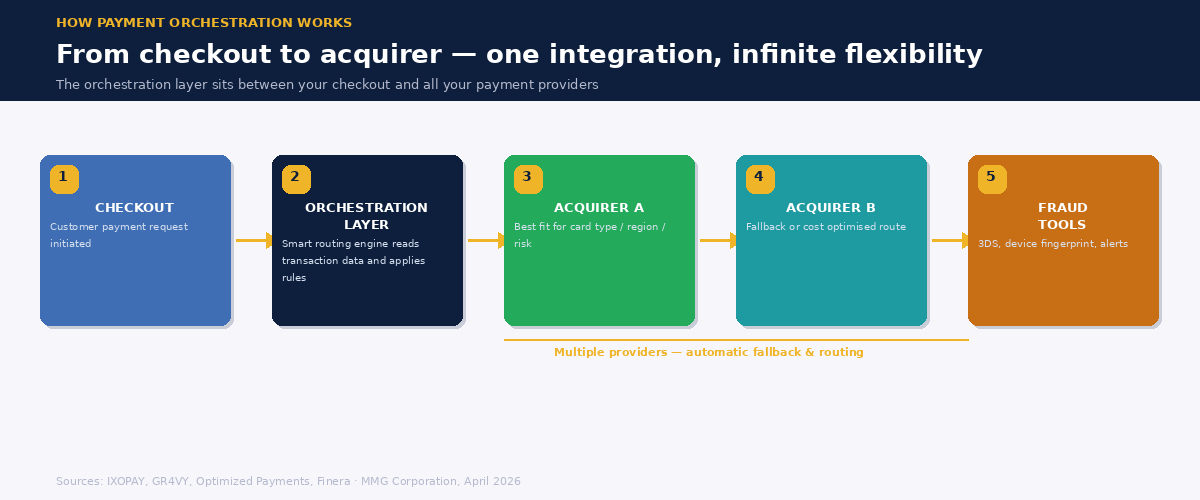 HOW PAYMENT ORCHESTRATION WORKS

From checkout to acquirer — one integration, infinite flexibility

The orchestration layer sits between your checkout and all your payment providers

1
CHECKOUT
Customer payment request initiated

2
ORCHESTRATION LAYER
Smart routing engine reads transaction data and applies rules

3
ACQUIRER A
Best fit for card type / region / risk

4
ACQUIRER B
Fallback or cost optimised route

5
FRAUD TOOLS
3DS, device fingerprint, alerts

Multiple providers — automatic fallback & routing

Sources: IXOPAY, GR4VY, Optimized Payments, Finera · MMG Corporation, April 2026